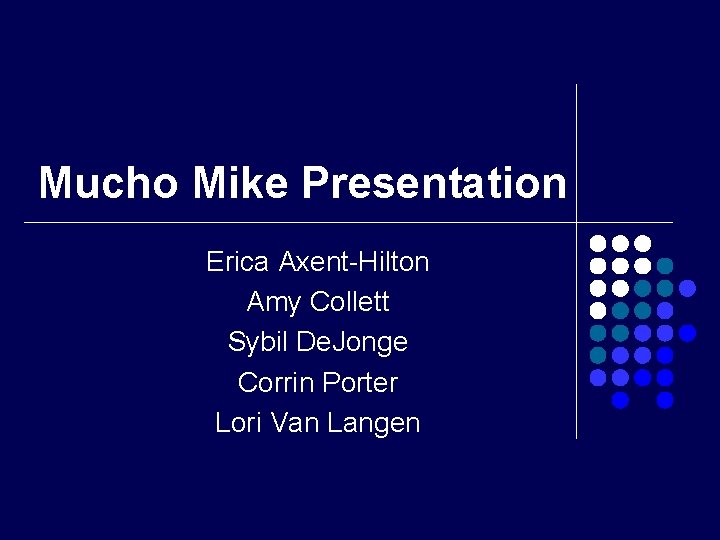 Mucho Mike Presentation

Erica Axent-Hilton
Amy Collett
Sybil DeJonge
Corrin Porter
Lori Van Langen